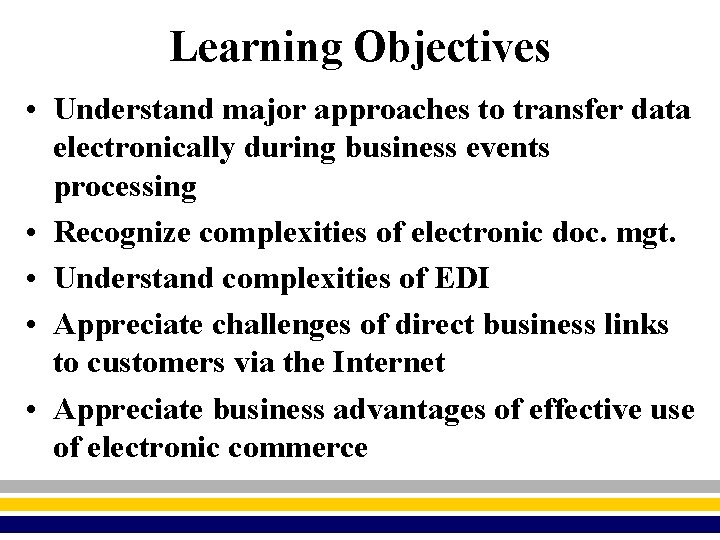 Learning Objectives

• Understand major approaches to transfer data electronically during business events processing

• Recognize complexities of electronic doc. mgt.

• Understand complexities of EDI

• Appreciate challenges of direct business links to customers via the Internet

• Appreciate business advantages of effective use of electronic commerce